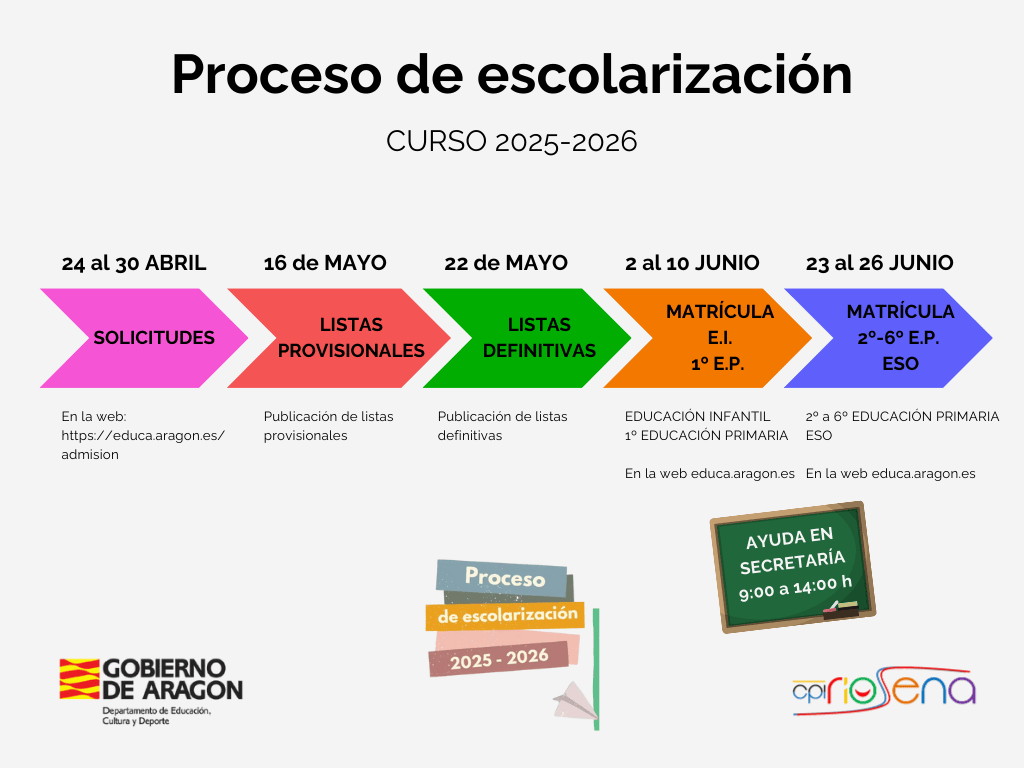 Proceso de escolarización

CURSO 2025-2026

24 al 30 ABRIL

SOLICITUDES

En la web: https://educa.aragon.es/admision

16 de MAYO

LISTAS PROVISIONALES

Publicación de listas provisionales

22 de MAYO

LISTAS DEFINITIVAS

Publicación de listas definitivas

2 al 10 JUNIO

MATRÍCULA E.I. 1º E.P.

EDUCACIÓN INFANTIL
1º EDUCACIÓN PRIMARIA

En la web educa.aragon.es

23 al 26 JUNIO

MATRÍCULA 2º-6º E.P. ESO

2º a 6º EDUCACIÓN PRIMARIA
ESO

En la web educa.aragon.es

AYUDA EN SECRETARÍA
9:00 a 14:00 h

Proceso
de escolarización
2025 - 2026

GOBIERNO DE ARAGON
Departamento de Educación, Cultura y Deporte

cpi riosena